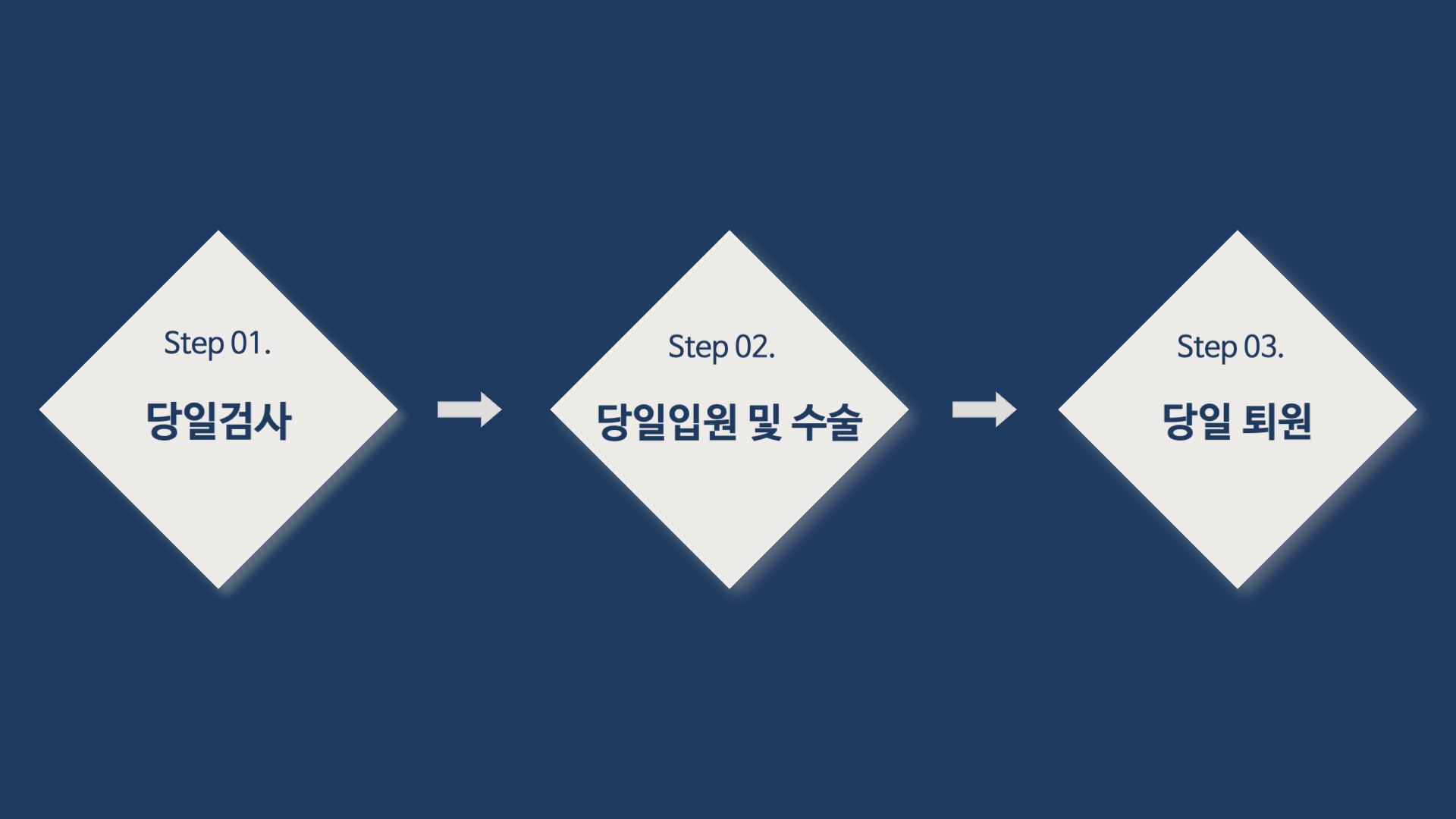 Step 01.

당일검사

Step 02.

당일입원 및 수술

Step 03.

당일 퇴원